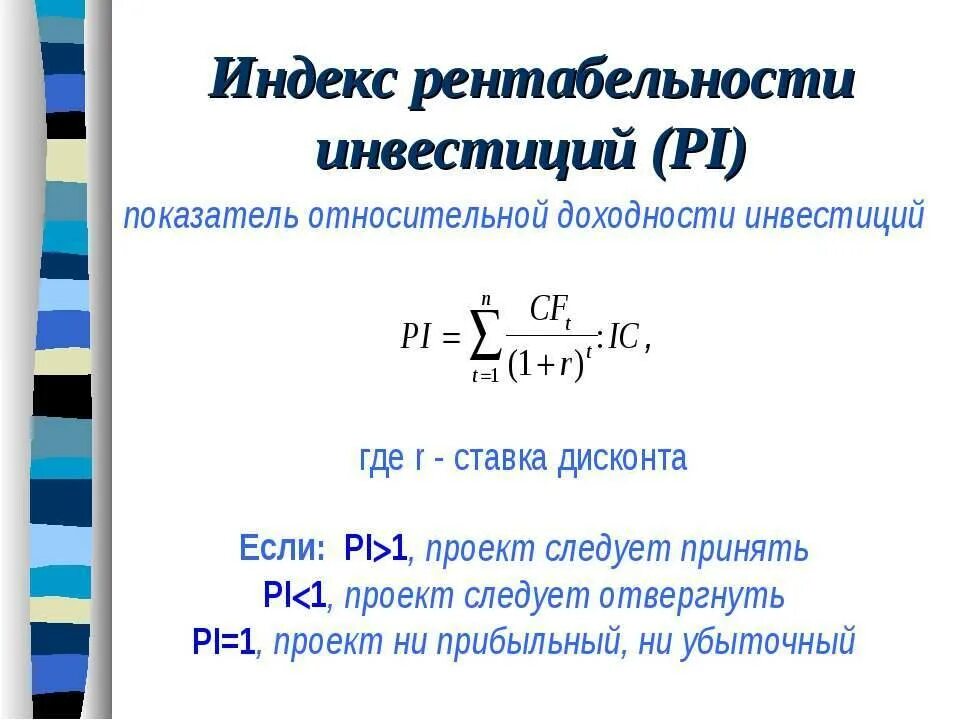 Индекс рентабельности инвестиций (PI)

показатель относительной доходности инвестиций

$PI = \sum_{t=1}^{n} \frac{CF_t}{(1+r)^t} : IC,$

где r - ставка дисконта

Если: PI>1, проект следует принять
PI<1, проект следует отвергнуть
PI=1, проект ни прибыльный, ни убыточный